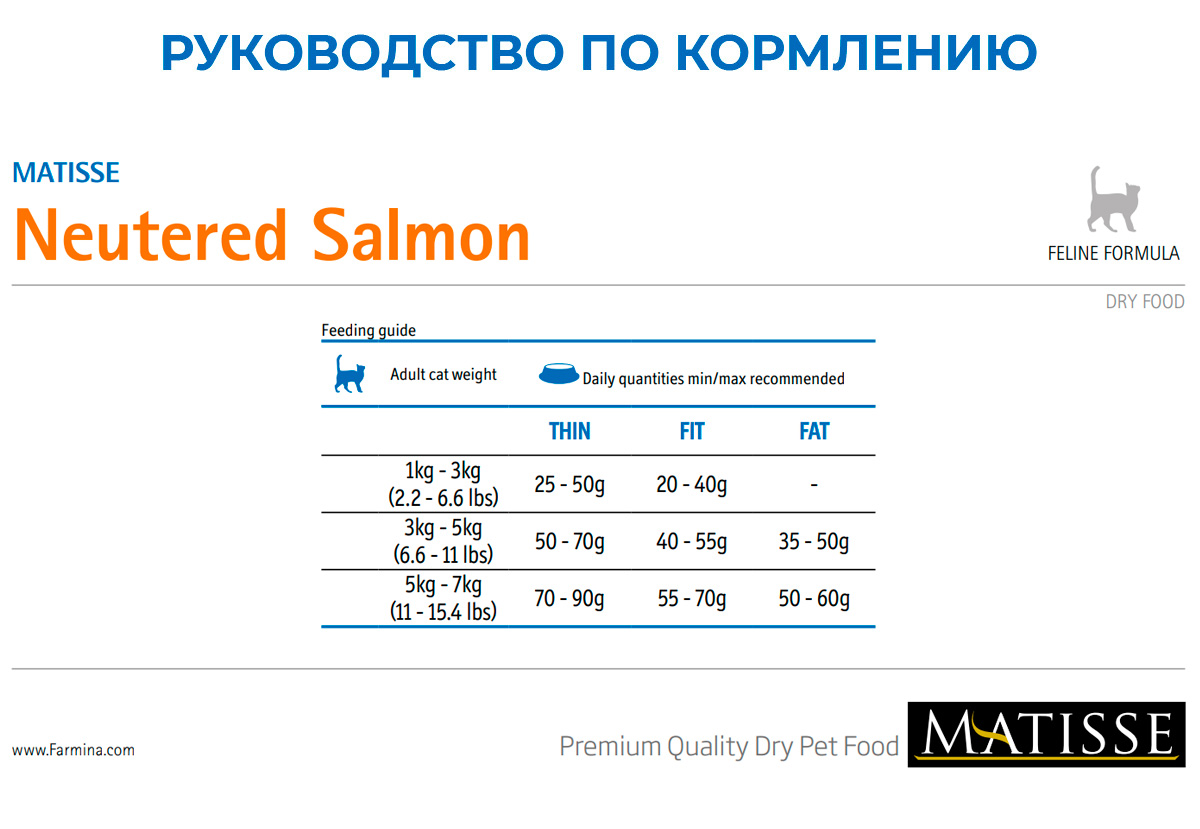 РУКОВОДСТВО ПО КОРМЛЕНИЮ

MATISSE
Neutered Salmon

FELINE FORMULA

DRY FOOD

Feeding guide

| Adult cat weight | Daily quantities min/max recommended | | |
|---|---|---|---|
| | THIN | FIT | FAT |
| 1kg - 3kg (2.2 - 6.6 lbs) | 25 - 50g | 20 - 40g | - |
| 3kg - 5kg (6.6 - 11 lbs) | 50 - 70g | 40 - 55g | 35 - 50g |
| 5kg - 7kg (11 - 15.4 lbs) | 70 - 90g | 55 - 70g | 50 - 60g |

www.Farmina.com

Premium Quality Dry Pet Food

MATISSE